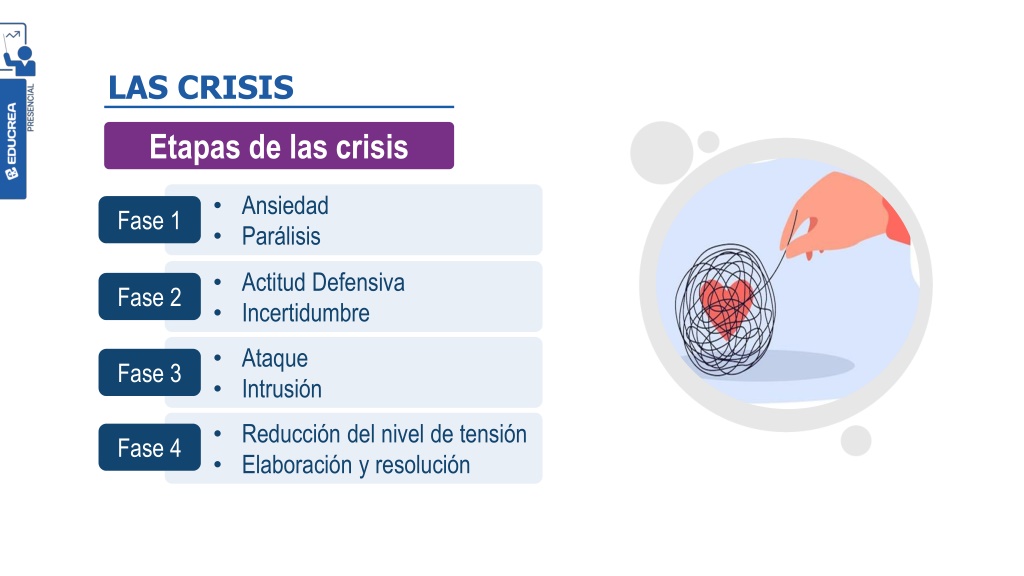 EDUCREA
PRESENCIAL

LAS CRISIS

Etapas de las crisis

Fase 1
• Ansiedad
• Parálisis

Fase 2
• Actitud Defensiva
• Incertidumbre

Fase 3
• Ataque
• Intrusión

Fase 4
• Reducción del nivel de tensión
• Elaboración y resolución